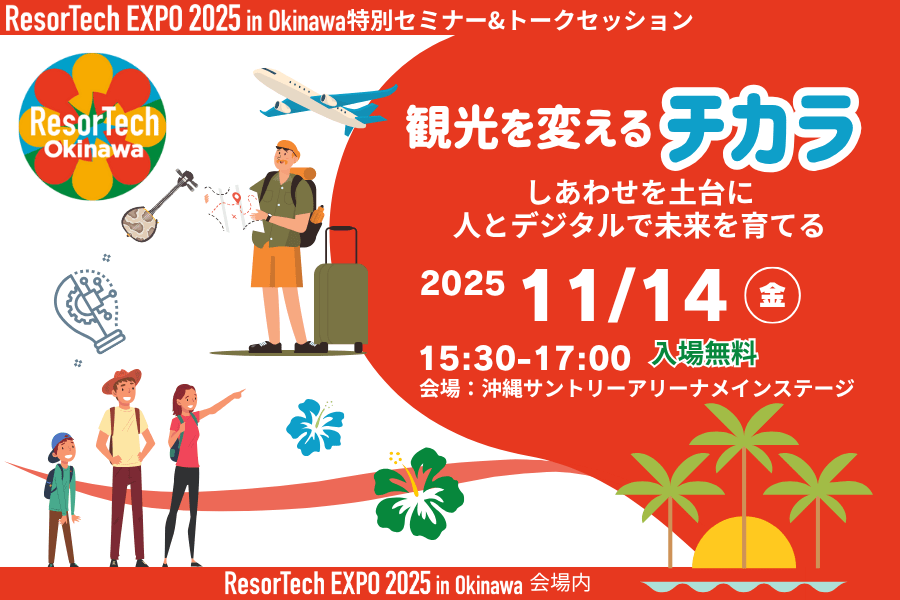 ResorTech EXPO 2025 in Okinawa特別セミナー&トークセッション

ResorTech Okinawa

観光を変えるチカラ

しあわせを土台に
人とデジタルで未来を育てる

2025 11/14 金

15:30-17:00 入場無料
会場：沖縄サントリーアリーナメインステージ

ResorTech EXPO 2025 in Okinawa 会場内